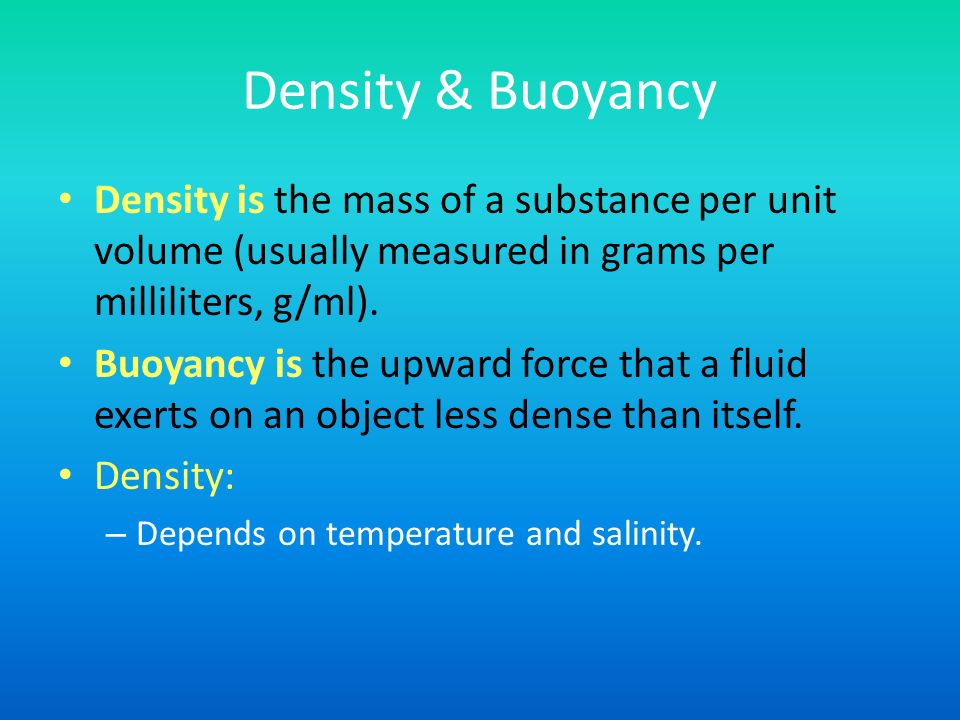 Density & Buoyancy

• Density is the mass of a substance per unit volume (usually measured in grams per milliliters, g/ml).

• Buoyancy is the upward force that a fluid exerts on an object less dense than itself.

• Density:

– Depends on temperature and salinity.